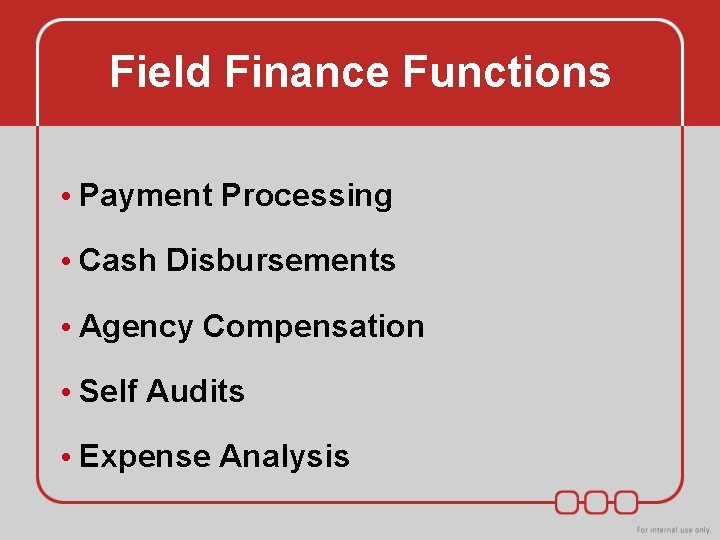 Field Finance Functions

• Payment Processing
• Cash Disbursements
• Agency Compensation
• Self Audits
• Expense Analysis

For internal use only.